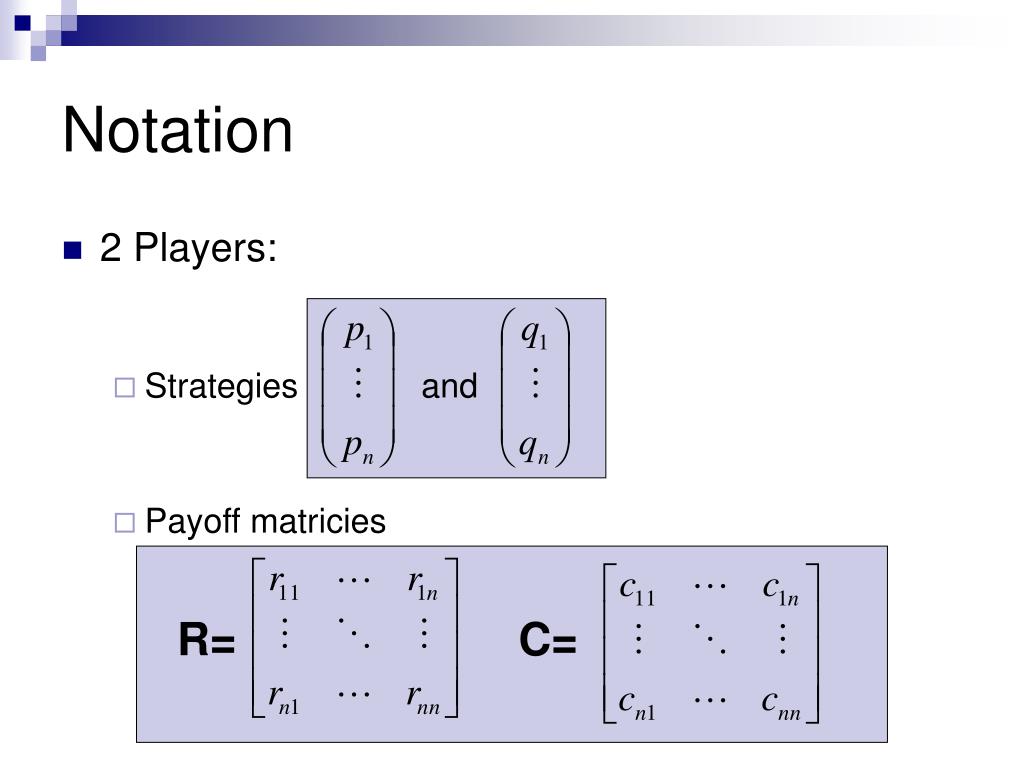 Notation

2 Players:

Strategies $\begin{pmatrix} p_1 \\ \vdots \\ p_n \end{pmatrix}$ and $\begin{pmatrix} q_1 \\ \vdots \\ q_n \end{pmatrix}$

Payoff matricies

R= $\begin{bmatrix} r_{11} & \cdots & r_{1n} \\ \vdots & \ddots & \vdots \\ r_{n1} & \cdots & r_{nn} \end{bmatrix}$ C= $\begin{bmatrix} c_{11} & \cdots & c_{1n} \\ \vdots & \ddots & \vdots \\ c_{n1} & \cdots & c_{nn} \end{bmatrix}$